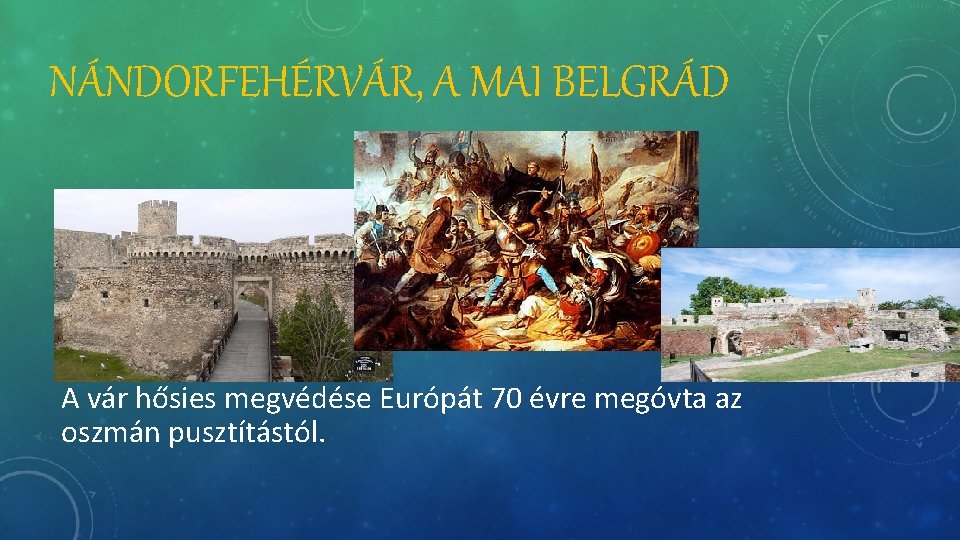 NÁNDORFEHÉRVÁR, A MAI BELGRÁD

A vár hősies megvédése Európát 70 évre megóvta az oszmán pusztítástól.